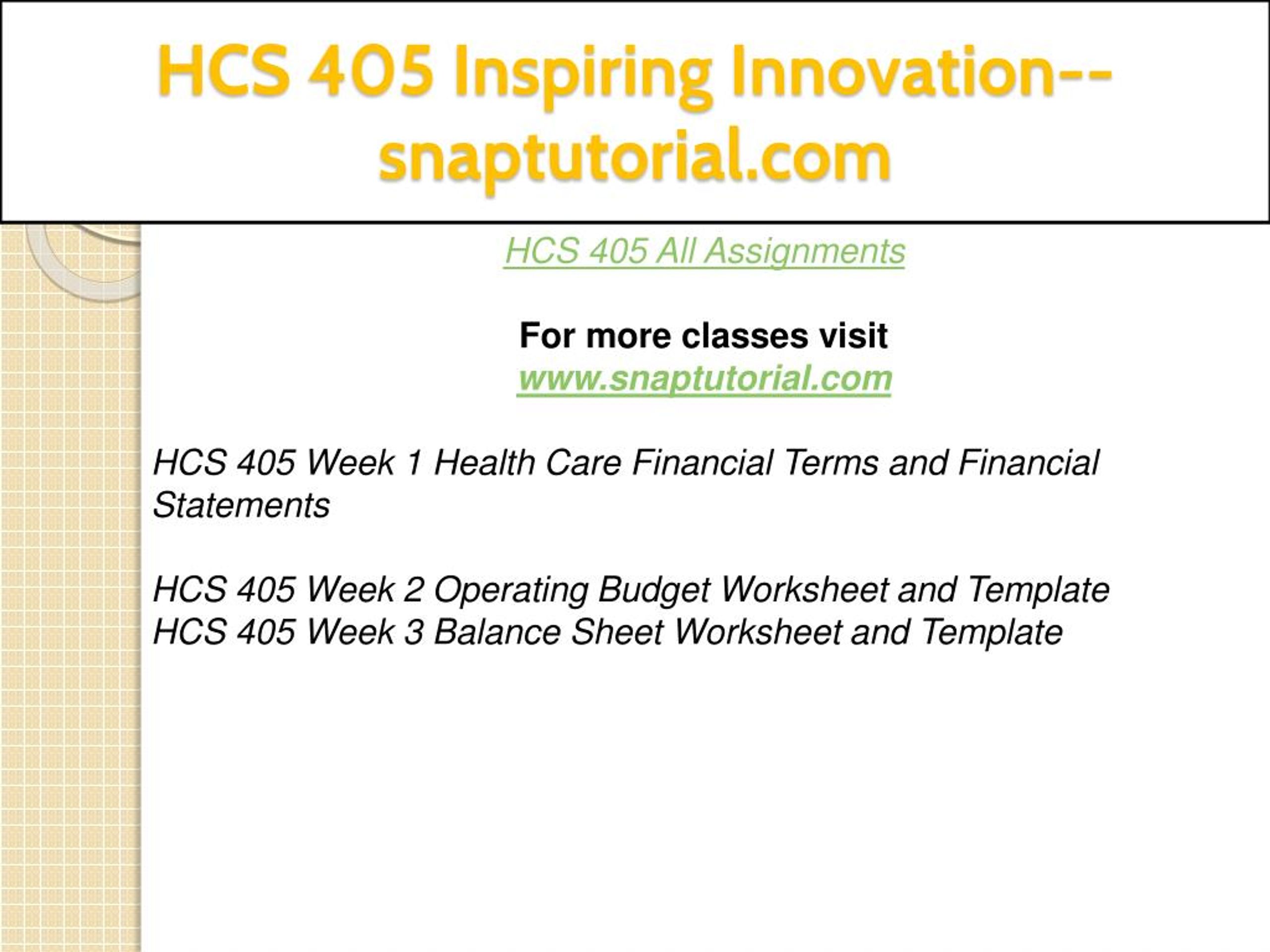 HCS 405 Inspiring Innovation--snaptutorial.com

HCS 405 All Assignments

For more classes visit
www.snaptutorial.com

HCS 405 Week 1 Health Care Financial Terms and Financial Statements

HCS 405 Week 2 Operating Budget Worksheet and Template
HCS 405 Week 3 Balance Sheet Worksheet and Template